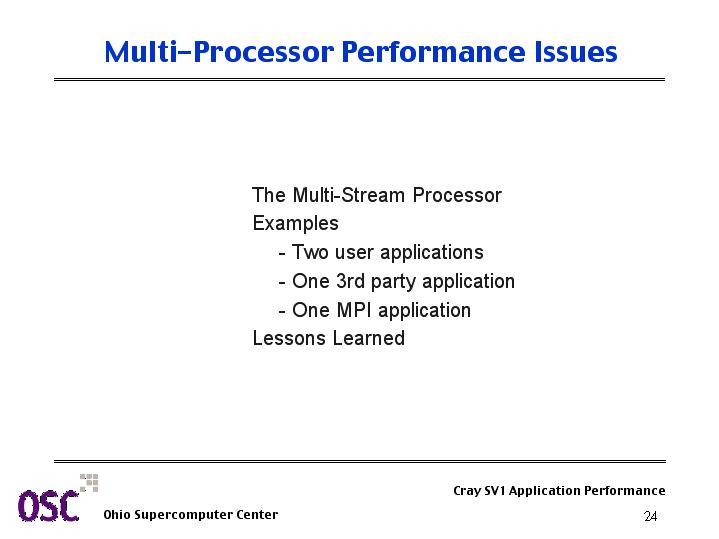 Multi-Processor Performance Issues

The Multi-Stream Processor
Examples
- Two user applications
- One 3rd party application
- One MPI application
Lessons Learned

OSC
Ohio Supercomputer Center

Cray SV1 Application Performance

24